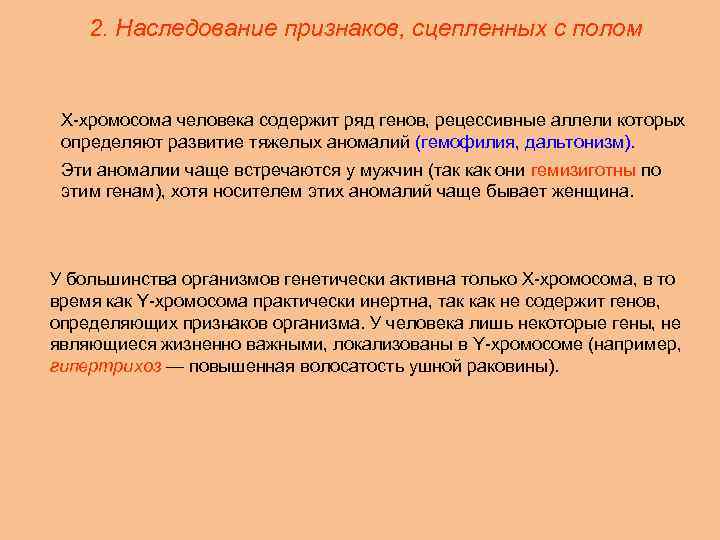 2. Наследование признаков, сцепленных с полом

Х-хромосома человека содержит ряд генов, рецессивные аллели которых определяют развитие тяжелых аномалий (гемофилия, дальтонизм).

Эти аномалии чаще встречаются у мужчин (так как они гемизиготны по этим генам), хотя носителем этих аномалий чаще бывает женщина.

У большинства организмов генетически активна только Х-хромосома, в то время как Y-хромосома практически инертна, так как не содержит генов, определяющих признаков организма. У человека лишь некоторые гены, не являющиеся жизненно важными, локализованы в Y-хромосоме (например, гипертрихоз — повышенная волосатость ушной раковины).